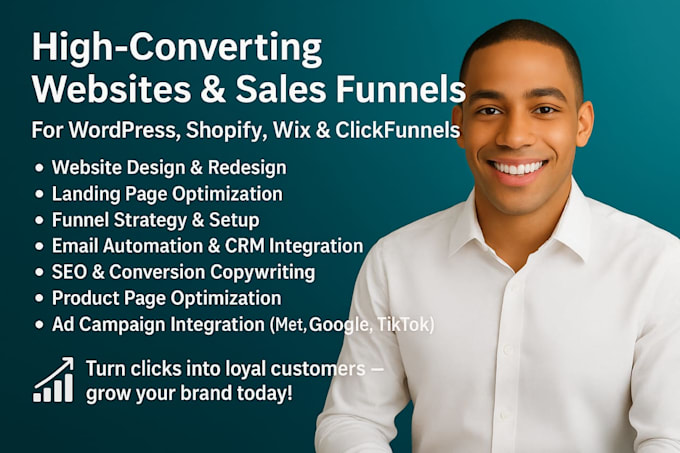 High-Converting Websites & Sales Funnels

For WordPress, Shopify, Wix & ClickFunnels

• Website Design & Redesign
• Landing Page Optimization
• Funnel Strategy & Setup
• Email Automation & CRM Integration
• SEO & Conversion Copywriting
• Product Page Optimization
• Ad Campaign Integration (Met, Google, TikTok)

Turn clicks into loyal customers — grow your brand today!